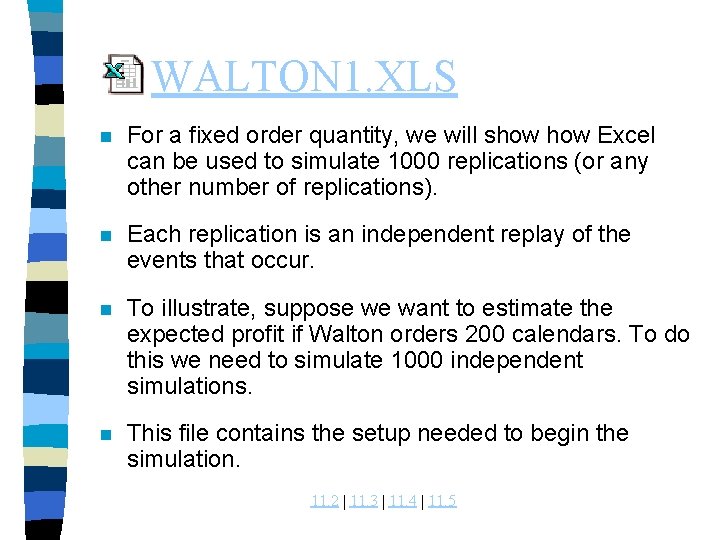 WALTON1.XLS

For a fixed order quantity, we will show how Excel can be used to simulate 1000 replications (or any other number of replications).

Each replication is an independent replay of the events that occur.

To illustrate, suppose we want to estimate the expected profit if Walton orders 200 calendars. To do this we need to simulate 1000 independent simulations.

This file contains the setup needed to begin the simulation.

11.2 | 11.3 | 11.4 | 11.5